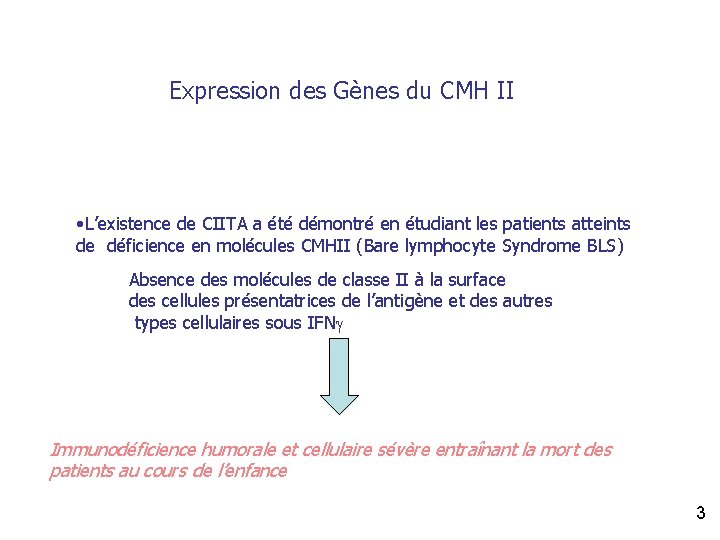 Expression des Gènes du CMH II

•L'existence de CIITA a été démontré en étudiant les patients atteints de déficience en molécules CMHII (Bare lymphocyte Syndrome BLS)

Absence des molécules de classe II à la surface des cellules présentatrices de l'antigène et des autres types cellulaires sous IFN$\gamma$

Immunodéficience humorale et cellulaire sévère entraînant la mort des patients au cours de l'enfance

3